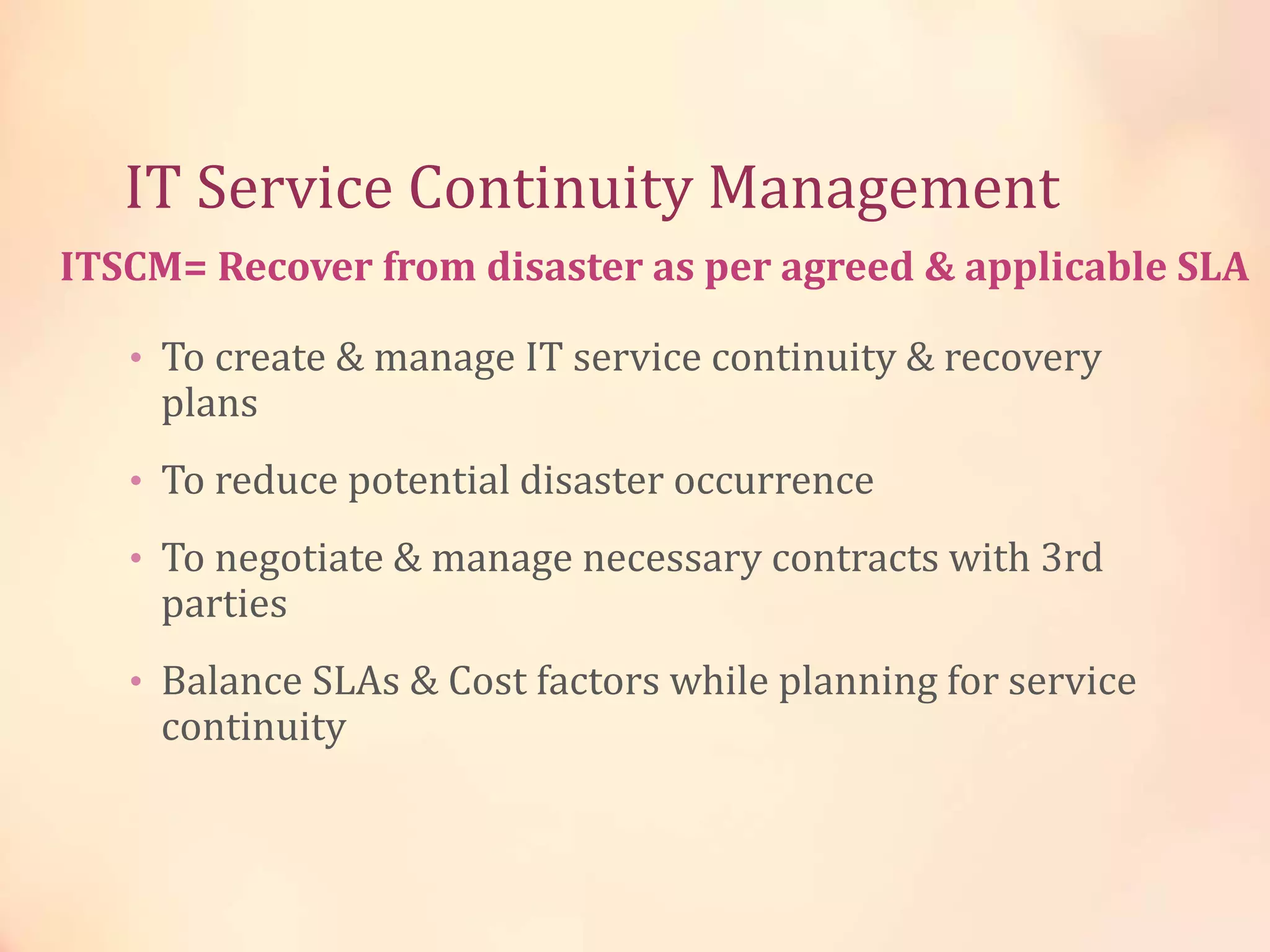 IT Service Continuity Management

ITSCM= Recover from disaster as per agreed & applicable SLA

• To create & manage IT service continuity & recovery plans

• To reduce potential disaster occurrence

• To negotiate & manage necessary contracts with 3rd parties

• Balance SLAs & Cost factors while planning for service continuity